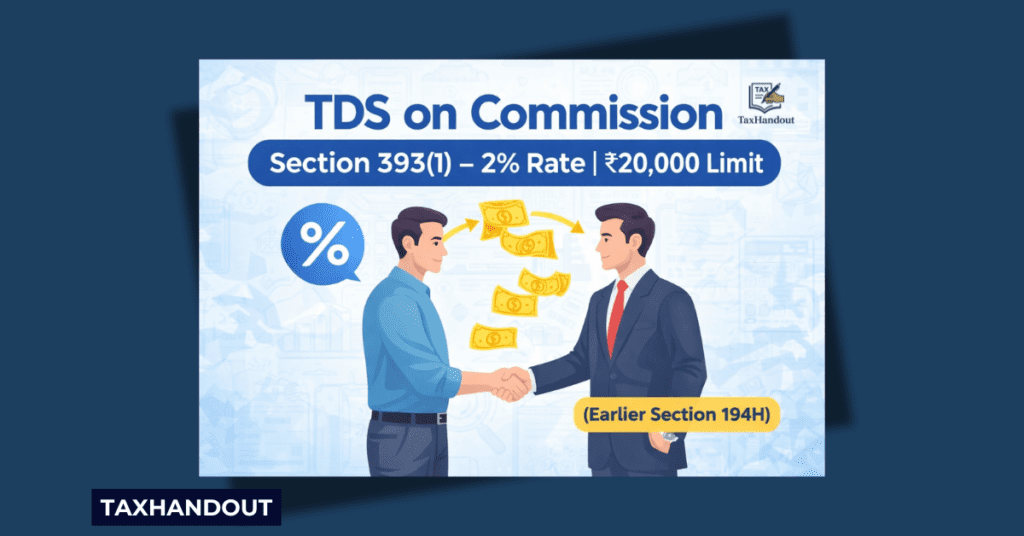 TDS on Commission

TAX

TaxHandout

Section 393(1) – 2% Rate | ₹20,000 Limit

%

(Earlier Section 194H)

TAXHANDOUT